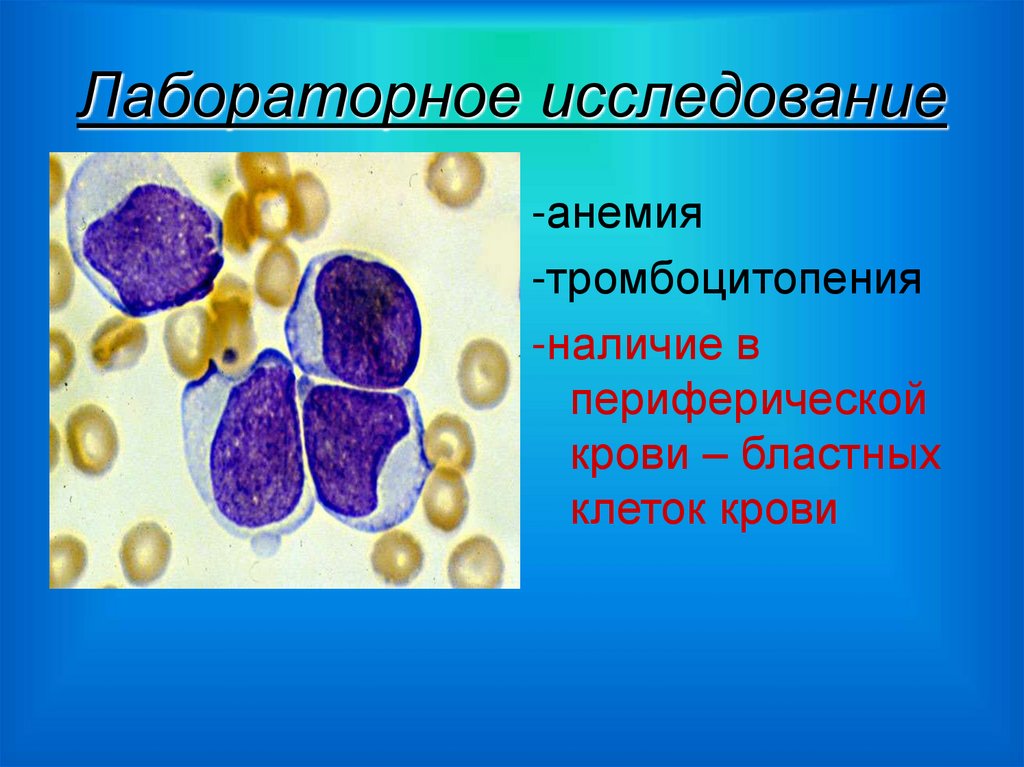 Лабораторное исследование

-анемия

-тромбоцитопения

-наличие в периферической крови – бластных клеток крови